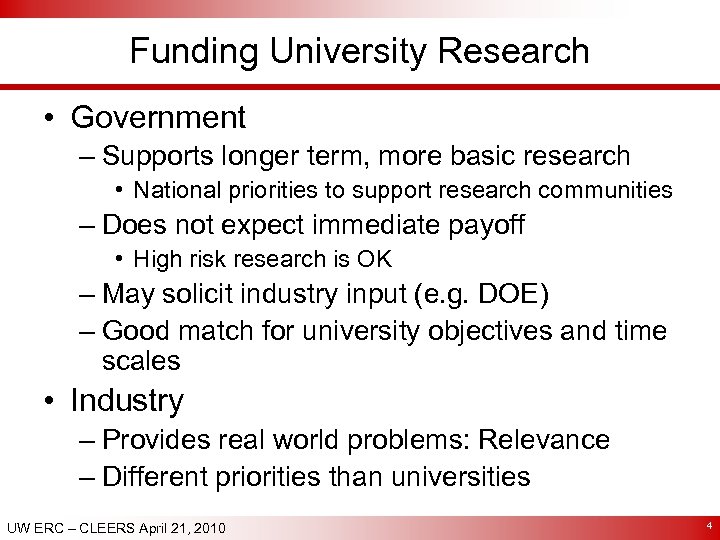 Funding University Research

• Government
– Supports longer term, more basic research
• National priorities to support research communities
– Does not expect immediate payoff
• High risk research is OK
– May solicit industry input (e.g. DOE)
– Good match for university objectives and time scales
• Industry
– Provides real world problems: Relevance
– Different priorities than universities

UW ERC – CLEERS April 21, 2010

4